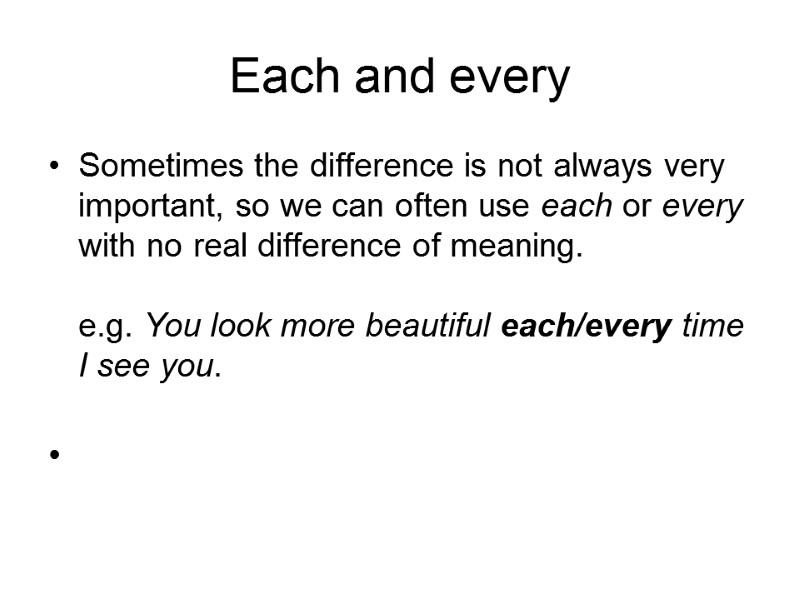 Each and every

• Sometimes the difference is not always very important, so we can often use each or every with no real difference of meaning.

e.g. You look more beautiful each/every time I see you.

•